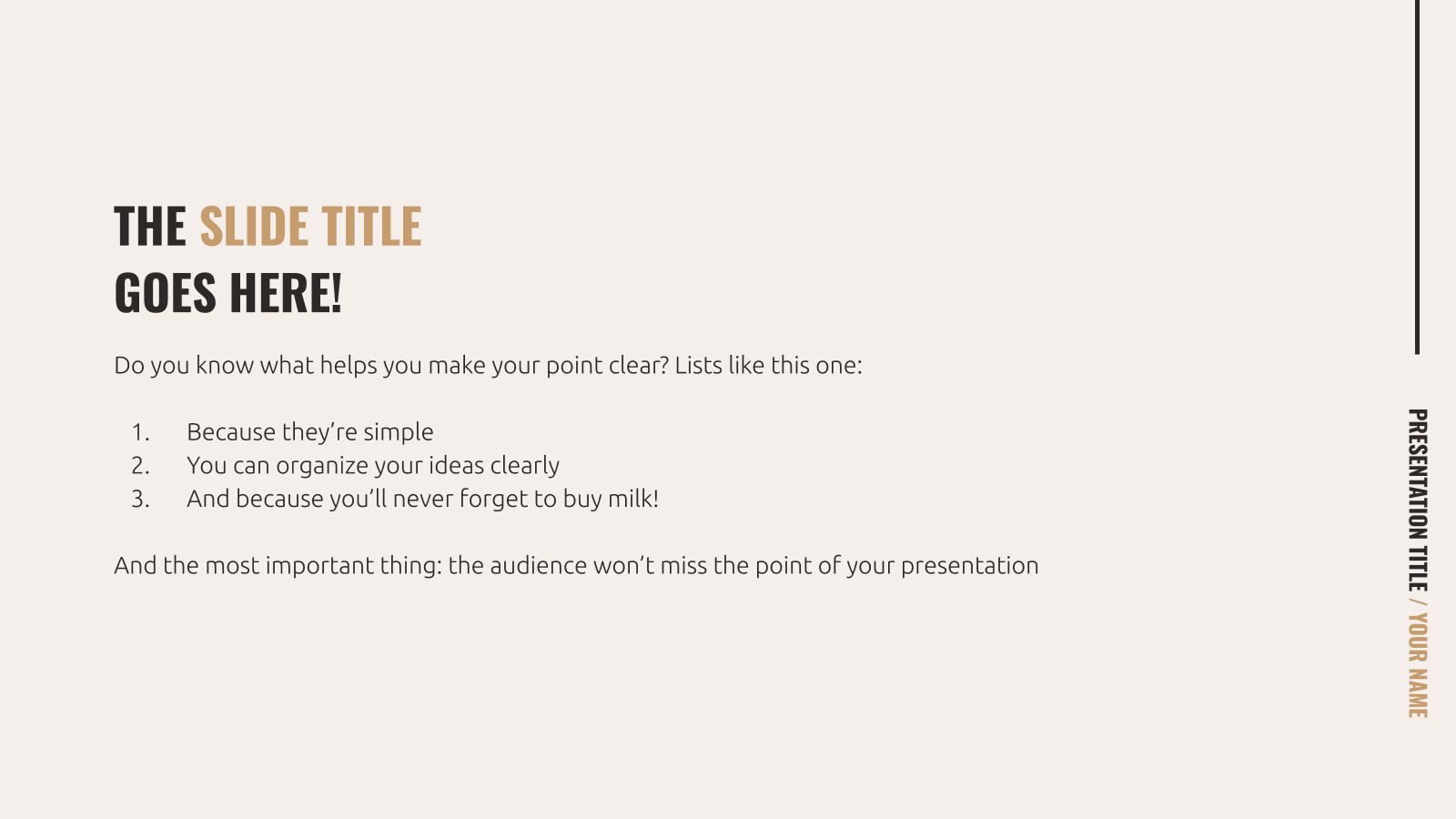 THE SLIDE TITLE
GOES HERE!

Do you know what helps you make your point clear? Lists like this one:

1. Because they’re simple
2. You can organize your ideas clearly
3. And because you’ll never forget to buy milk!

And the most important thing: the audience won’t miss the point of your presentation

PRESENTATION TITLE / YOUR NAME